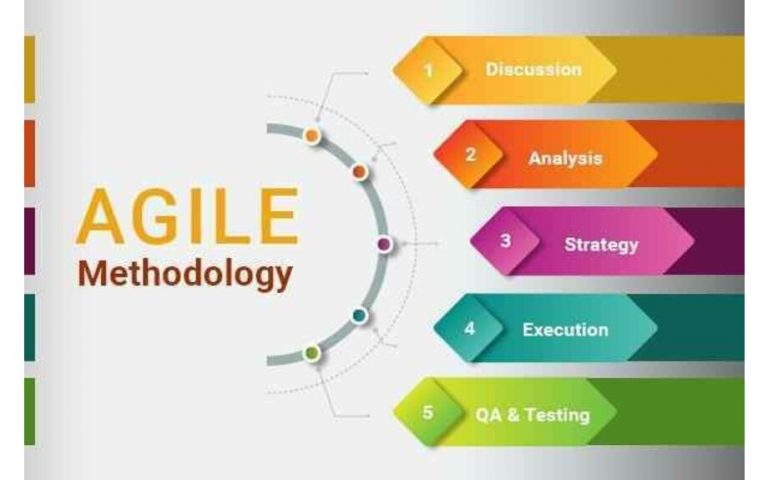 AGILE
Methodology

1 Discussion
2 Analysis
3 Strategy
4 Execution
5 QA & Testing